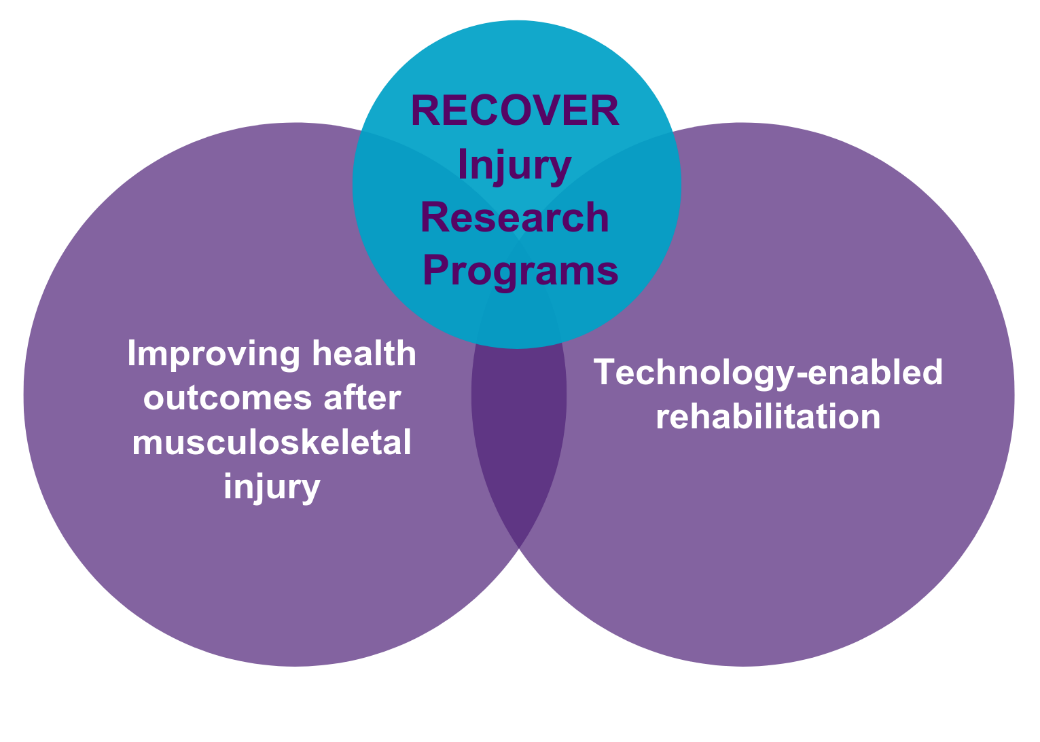 RECOVER Injury Research Programs

Improving health outcomes after musculoskeletal injury

Technology-enabled rehabilitation